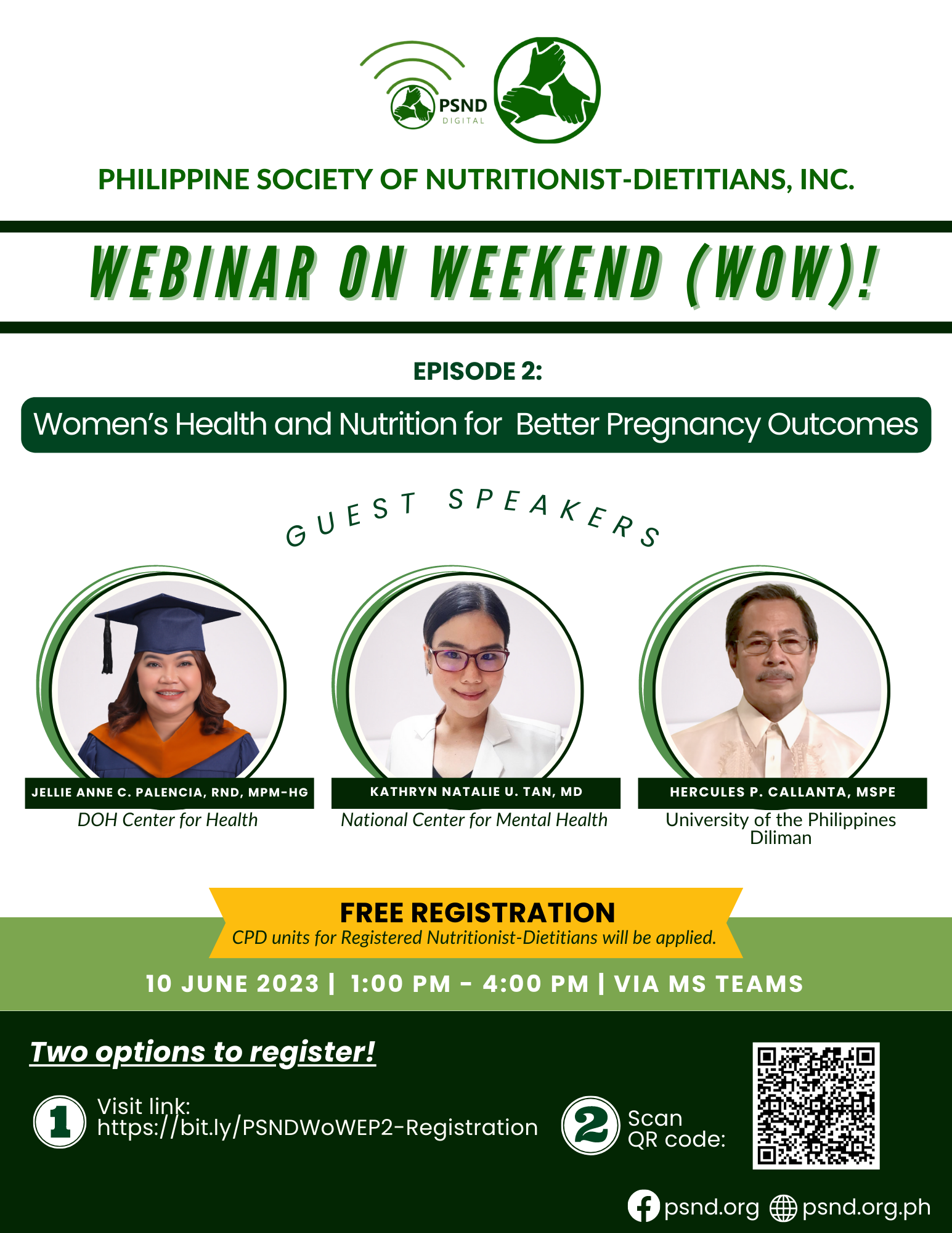 PSND DIGITAL

PHILIPPINE SOCIETY OF NUTRITIONIST-DIETITIANS, INC.

WEBINAR ON WEEKEND (WOW)!

EPISODE 2:

Women's Health and Nutrition for Better Pregnancy Outcomes

GUEST SPEAKERS

JELLIE ANNE C. PALENCIA, RND, MPM-HG
DOH Center for Health

KATHRYN NATALIE U. TAN, MD
National Center for Mental Health

HERCULES P. CALLANTA, MSPE
University of the Philippines Diliman

FREE REGISTRATION
CPD units for Registered Nutritionist-Dietitians will be applied.

10 JUNE 2023 | 1:00 PM - 4:00 PM | VIA MS TEAMS

Two options to register!

1 Visit link: https://bit.ly/PSNDWoWEP2-Registration

2 Scan QR code:

psnd.org psnd.org.ph